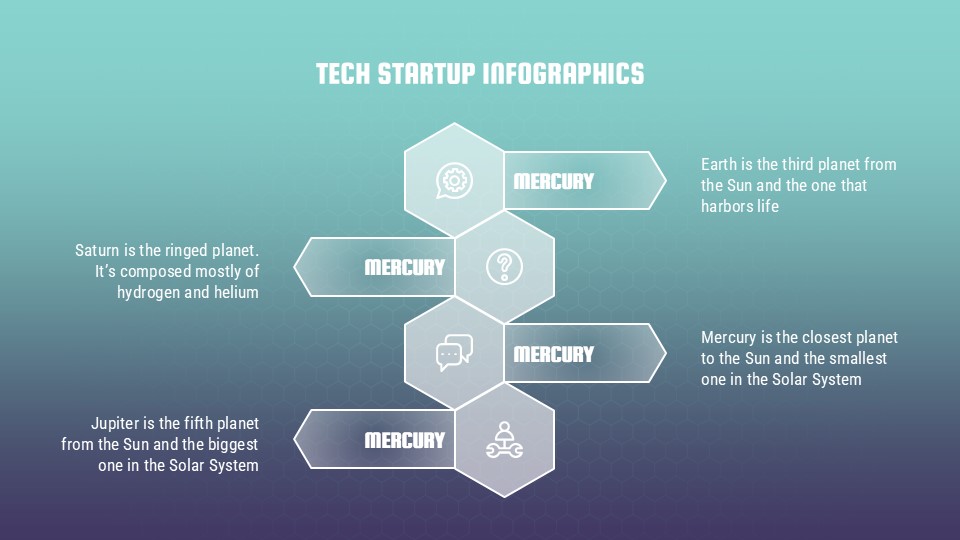 TECH STARTUP INFOGRAPHICS

MERCURY

Earth is the third planet from the Sun and the one that harbors life

Saturn is the ringed planet. It's composed mostly of hydrogen and helium

MERCURY

MERCURY

Mercury is the closest planet to the Sun and the smallest one in the Solar System

Jupiter is the fifth planet from the Sun and the biggest one in the Solar System

MERCURY